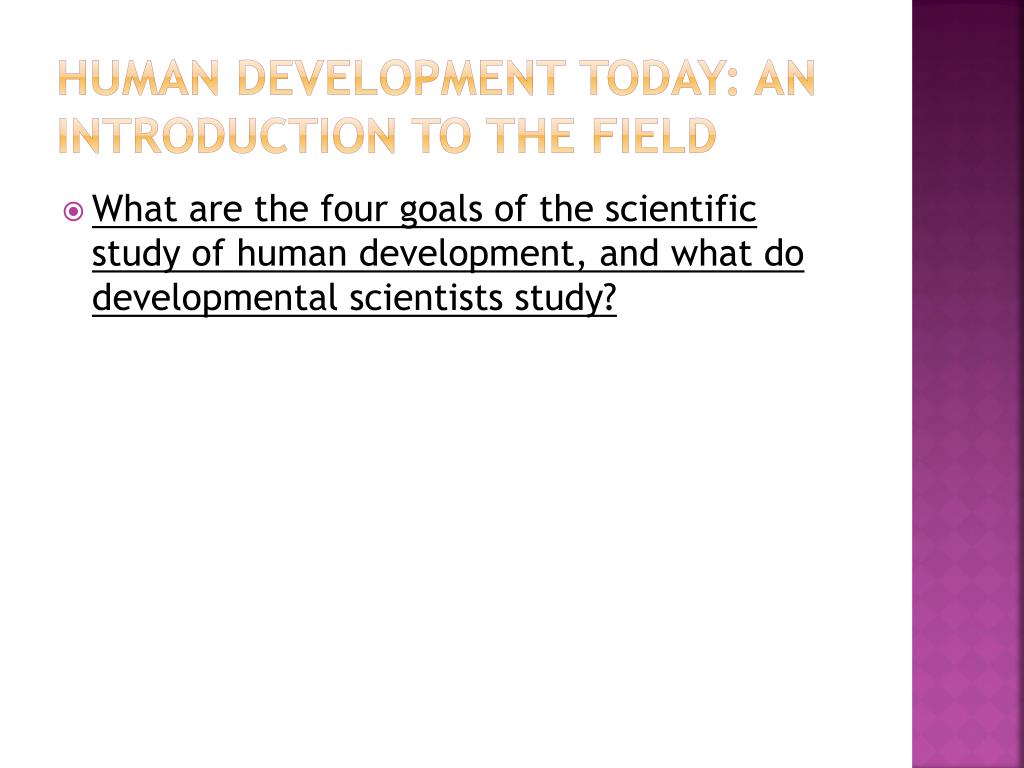 HUMAN DEVELOPMENT TODAY: AN INTRODUCTION TO THE FIELD

What are the four goals of the scientific study of human development, and what do developmental scientists study?